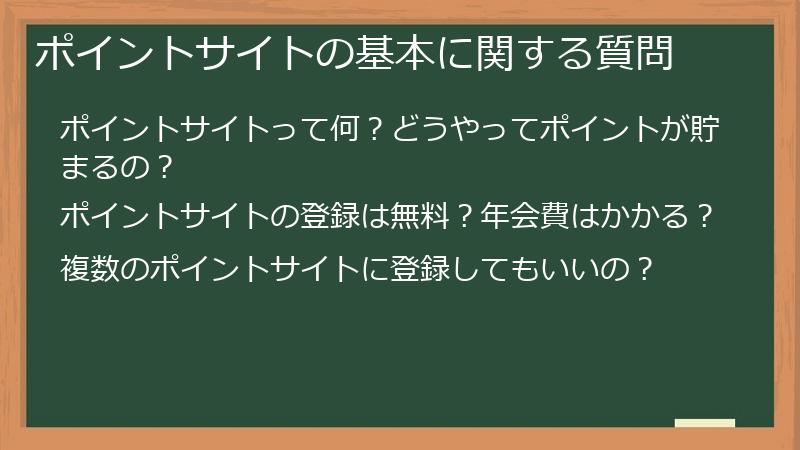 ポイントサイトの基本に関する質問

ポイントサイトって何？どうやってポイントが貯まるの？

ポイントサイトの登録は無料？年会費はかかる？

複数のポイントサイトに登録してもいいの？